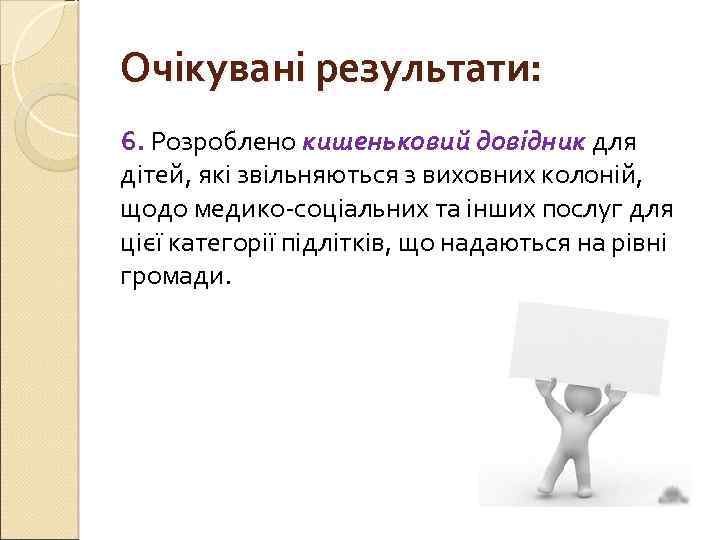 Очікувані результати:

6. Розроблено кишеньковий довідник для дітей, які звільняються з виховних колоній, щодо медико-соціальних та інших послуг для цієї категорії підлітків, що надаються на рівні громади.